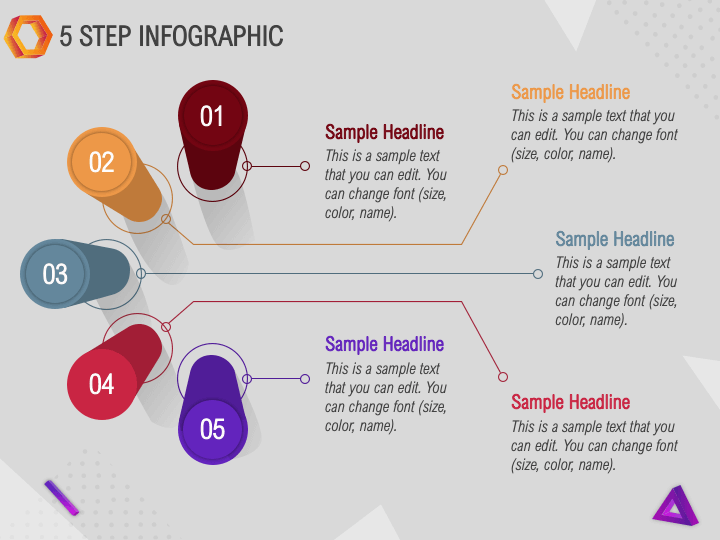 5 STEP INFOGRAPHIC

01

02

03

04

05

Sample Headline
This is a sample text that you can edit. You can change font (size, color, name).

Sample Headline
This is a sample text that you can edit. You can change font (size, color, name).

Sample Headline
This is a sample text that you can edit. You can change font (size, color, name).

Sample Headline
This is a sample text that you can edit. You can change font (size, color, name).

Sample Headline
This is a sample text that you can edit. You can change font (size, color, name).